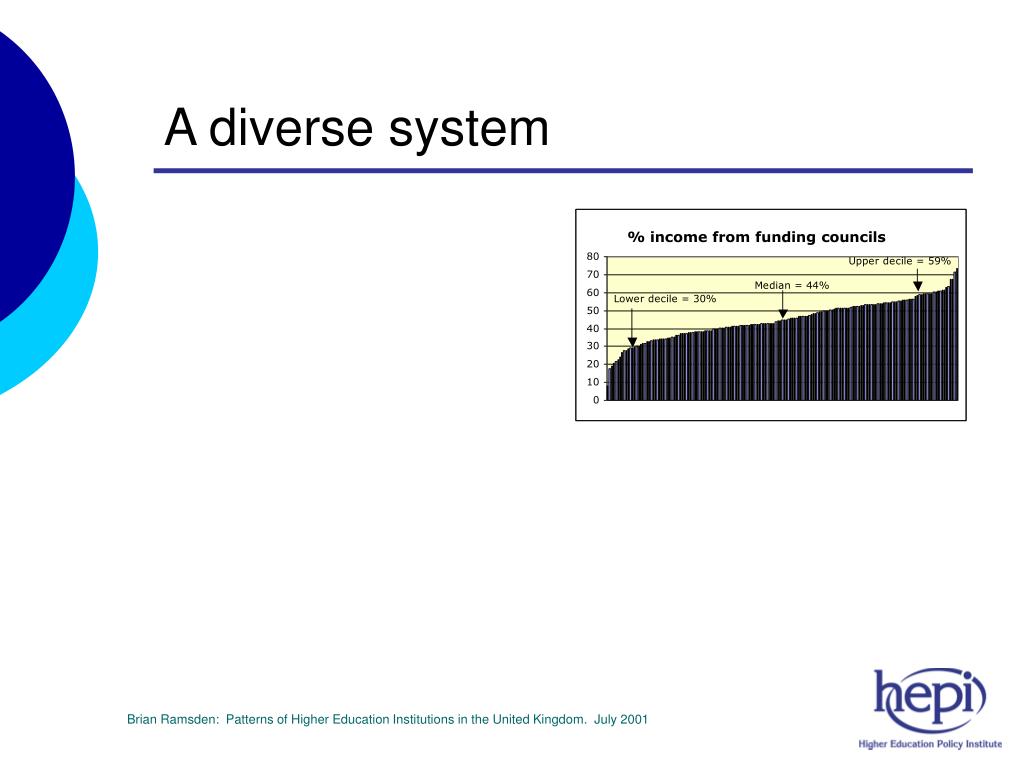 A diverse system

% income from funding councils

80
70
60
50
40
30
20
10
0

Upper decile = 59%
Median = 44%
Lower decile = 30%

Brian Ramsden: Patterns of Higher Education Institutions in the United Kingdom. July 2001

hepi
Higher Education Policy Institute